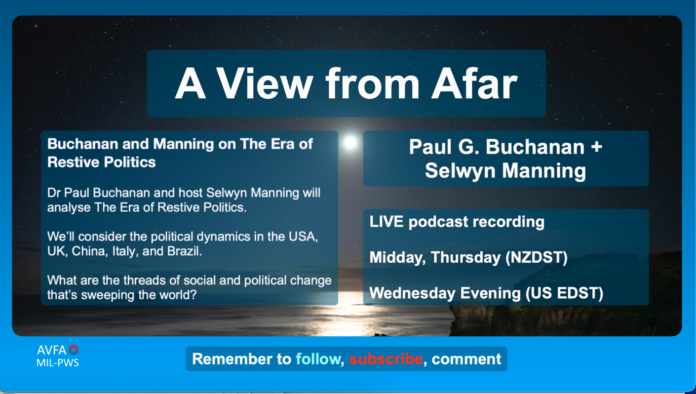 A View from Afar

Buchanan and Manning on The Era of Restive Politics

Dr Paul Buchanan and host Selwyn Manning will analyse The Era of Restive Politics.

We'll consider the political dynamics in the USA, UK, China, Italy, and Brazil.

What are the threads of social and political change that's sweeping the world?

Paul G. Buchanan + Selwyn Manning

LIVE podcast recording

Midday, Thursday (NZDST)

Wednesday Evening (US EDST)

AVFA
MIL-PWS

Remember to follow, subscribe, comment